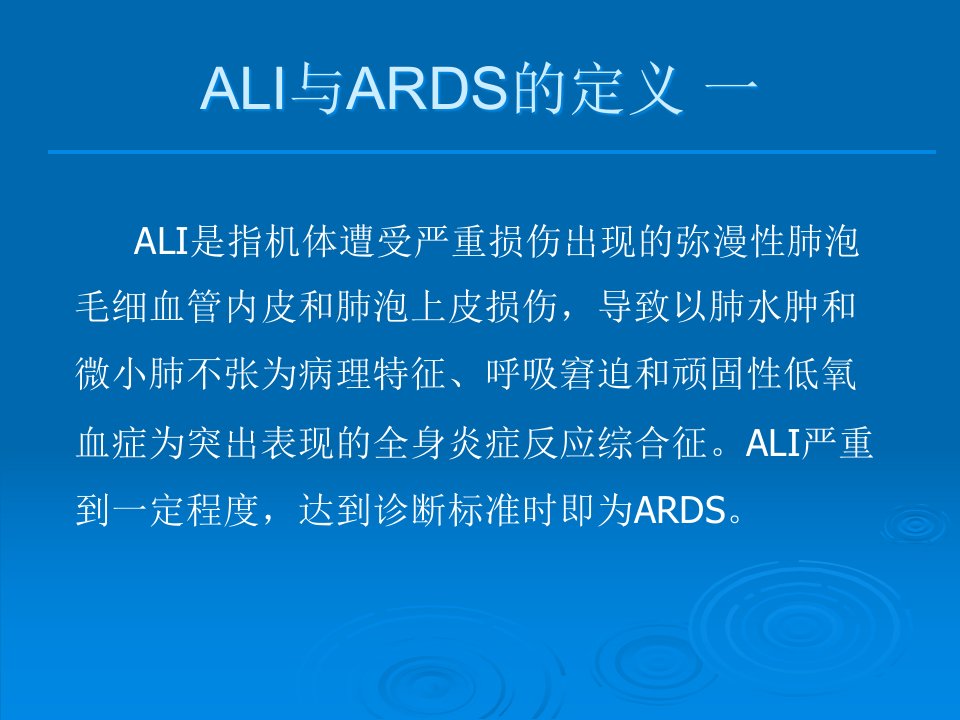 ALI与ARDS的定义 一

ALI是指机体遭受严重损伤出现的弥漫性肺泡毛细血管内皮和肺泡上皮损伤，导致以肺水肿和微小肺不张为病理特征、呼吸窘迫和顽固性低氧血症为突出表现的全身炎症反应综合征。ALI严重到一定程度，达到诊断标准时即为ARDS。